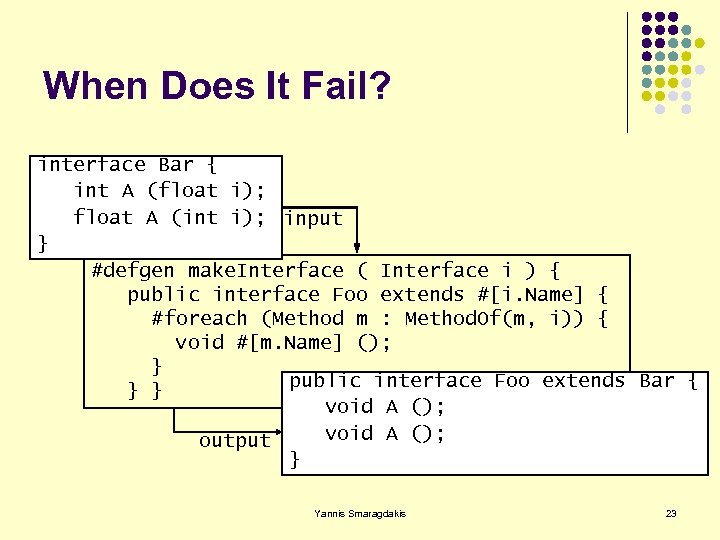 When Does It Fail?

interface Bar {
int A (float i);
float A (int i);
}

input

#defgen makeInterface ( Interface i ) {
public interface Foo extends #[i.Name] {
#foreach (Method m : MethodOf(m, i)) {
void #[m.Name] ();
}
} }

output

public interface Foo extends Bar {
void A ();
void A ();
}

Yannis Smaragdakis

23